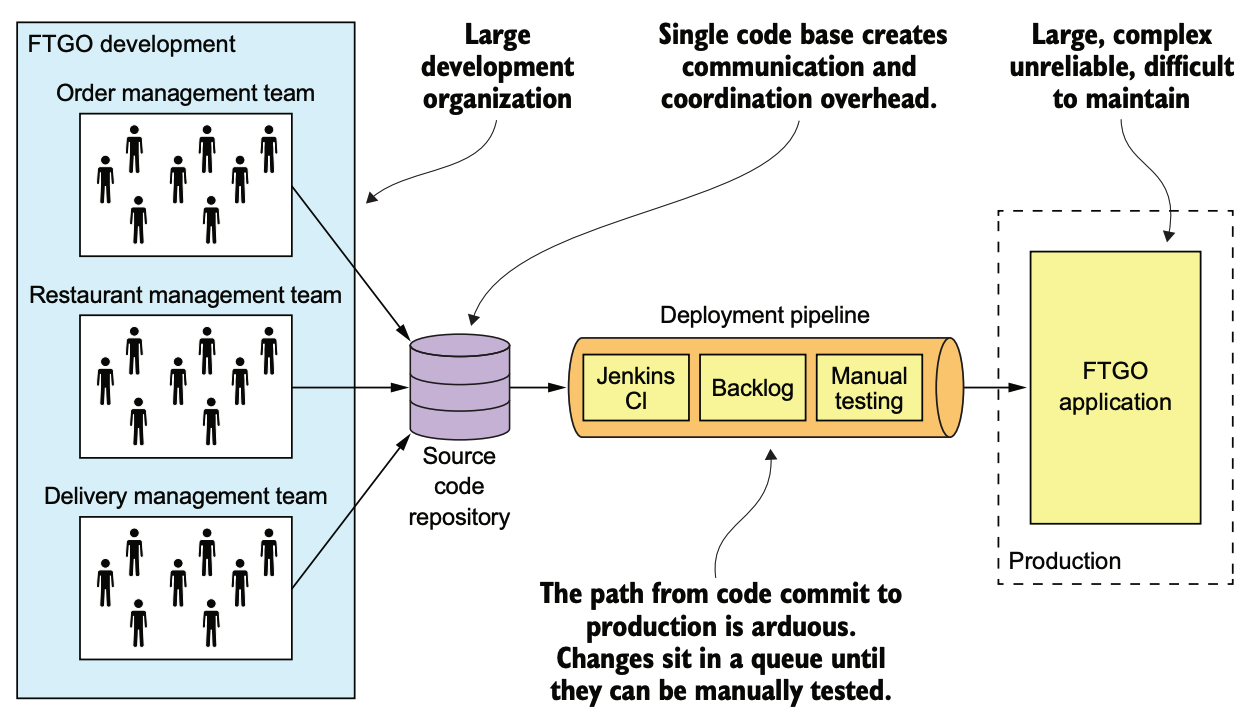 FTGO development

Order management team

Restaurant management team

Delivery management team

Large development organization

Single code base creates communication and coordination overhead.

Large, complex unreliable, difficult to maintain

Source code repository

Deployment pipeline

Jenkins CI

Backlog

Manual testing

FTGO application

Production

The path from code commit to production is arduous. Changes sit in a queue until they can be manually tested.